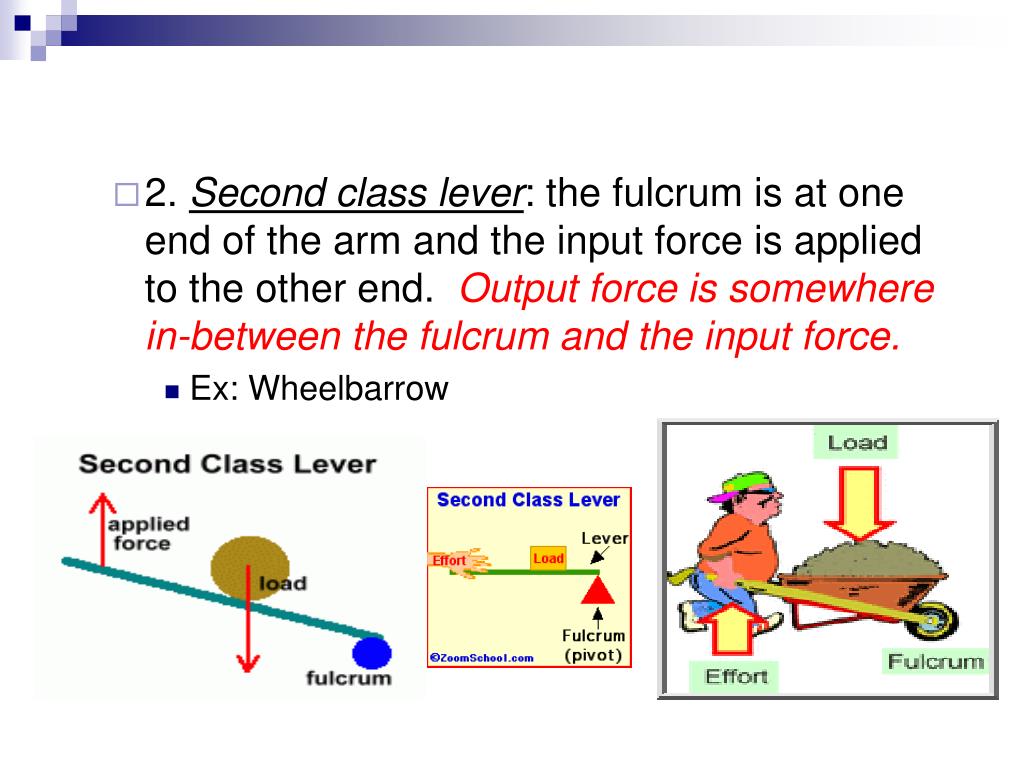 2. Second class lever: the fulcrum is at one end of the arm and the input force is applied to the other end. Output force is somewhere in-between the fulcrum and the input force.

Ex: Wheelbarrow

Second Class Lever

applied force

load

fulcrum

Second Class Lever

Effort

Load

Lever

Fulcrum (pivot)

©ZoomSchool.com

Load

Effort

Fulcrum